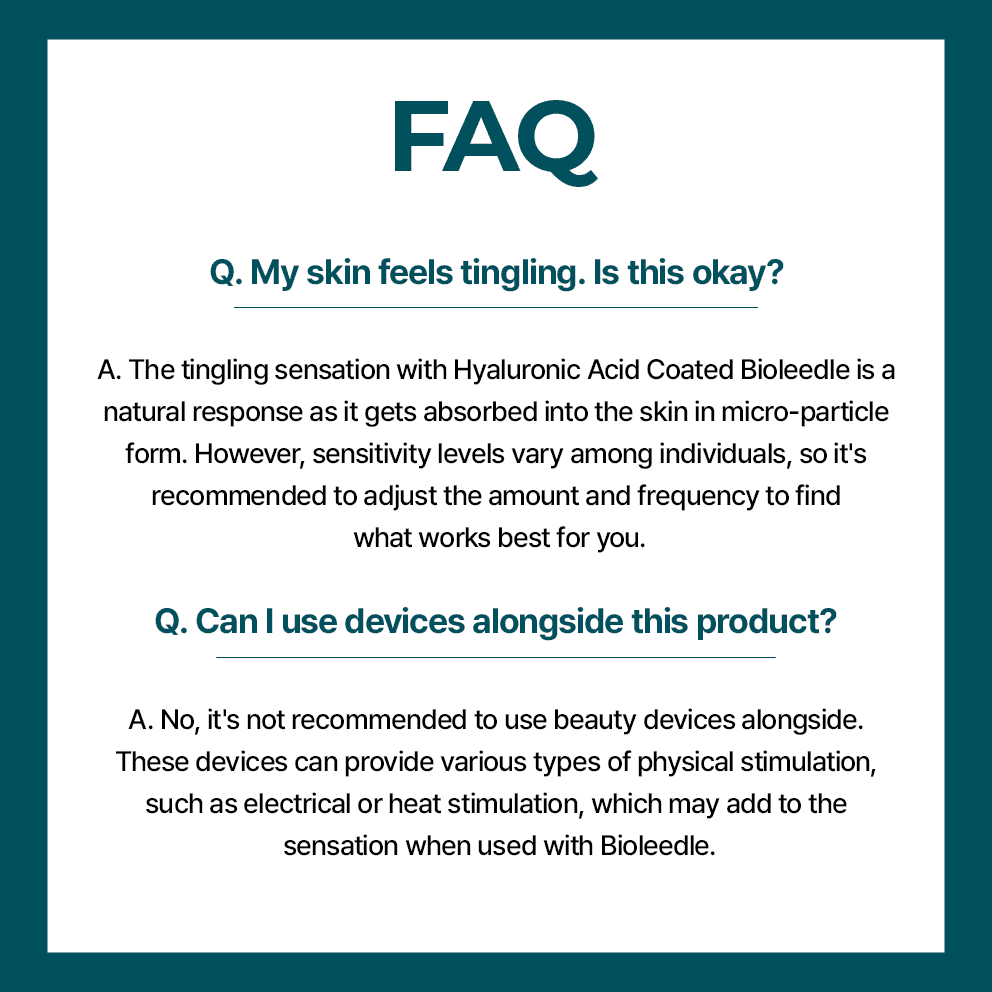 FAQ

Q. My skin feels tingling. Is this okay?

A. The tingling sensation with Hyaluronic Acid Coated Bioleedle is a natural response as it gets absorbed into the skin in micro-particle form. However, sensitivity levels vary among individuals, so it's recommended to adjust the amount and frequency to find what works best for you.

Q. Can I use devices alongside this product?

A. No, it's not recommended to use beauty devices alongside. These devices can provide various types of physical stimulation, such as electrical or heat stimulation, which may add to the sensation when used with Bioleedle.